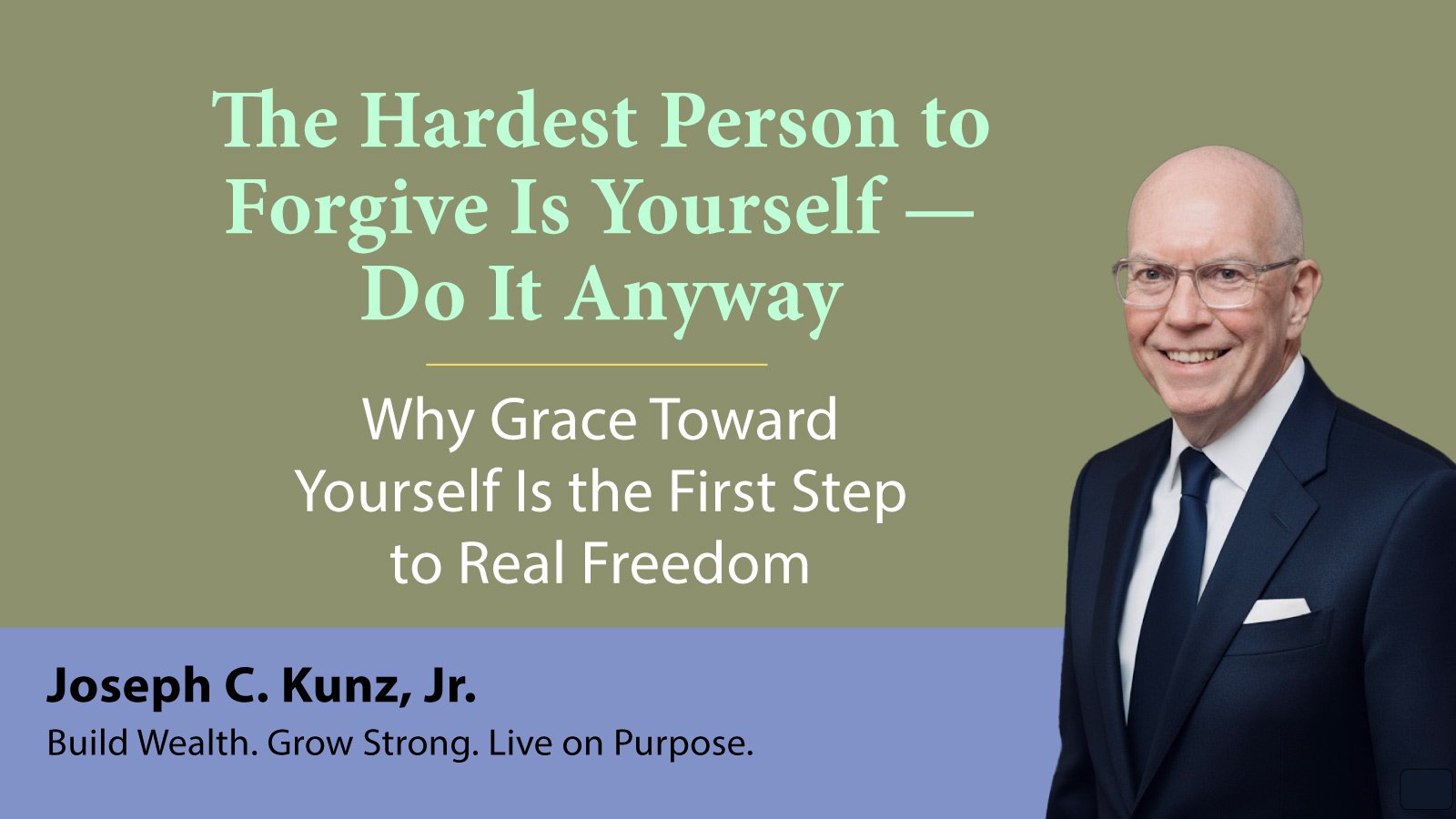 The Hardest Person to Forgive Is Yourself — Do It Anyway

Why Grace Toward Yourself Is the First Step to Real Freedom

Joseph C. Kunz, Jr.

Build Wealth. Grow Strong. Live on Purpose.